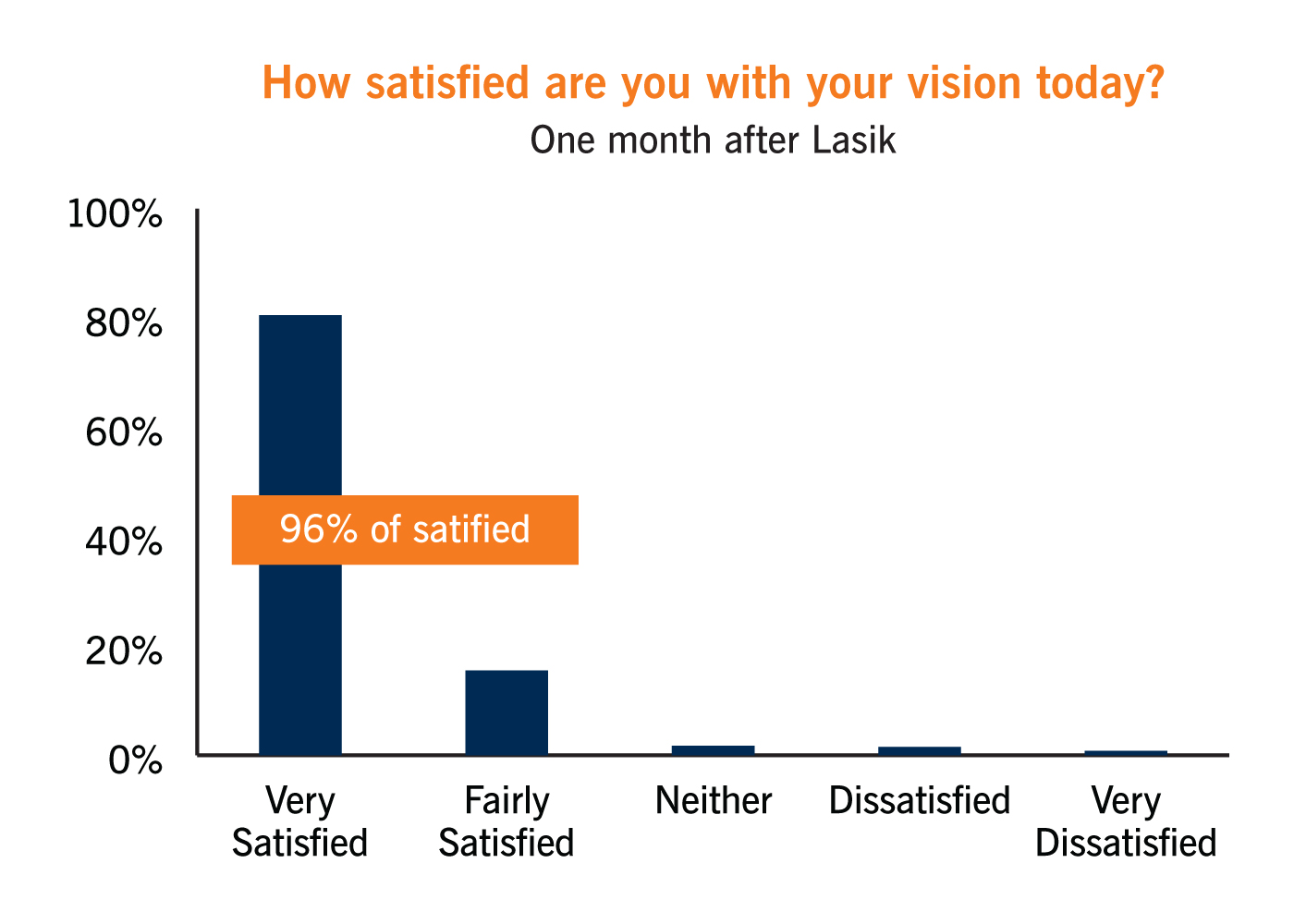 How satisfied are you with your vision today?
One month after Lasik

100%
80%
60%
40%
20%
0%

96% of satified

Very Satisfied
Fairly Satisfied
Neither
Dissatisfied
Very Dissatisfied